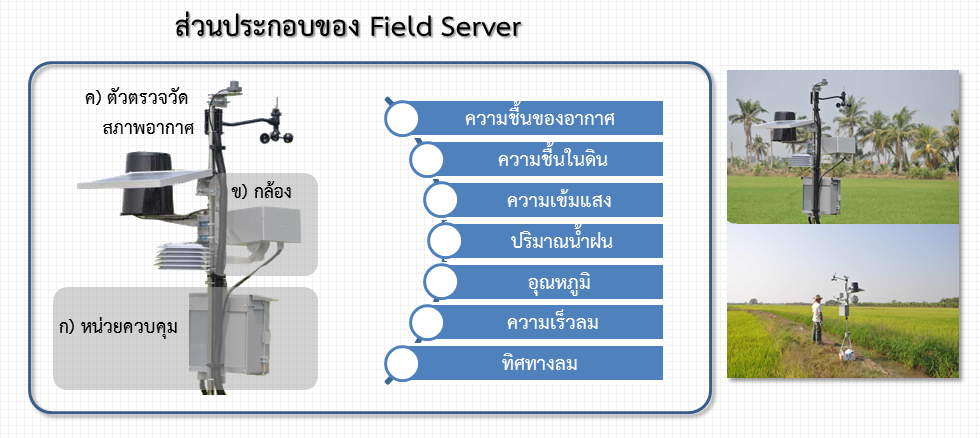 ส่วนประกอบของ Field Server

ค) ตัวตรวจวัดสภาพอากาศ

ข) กล้อง

ก) หน่วยควบคุม

ความชื้นของอากาศ

ความชื้นในดิน

ความเข้มแสง

ปริมาณน้ำฝน

อุณหภูมิ

ความเร็วลม

ทิศทางลม